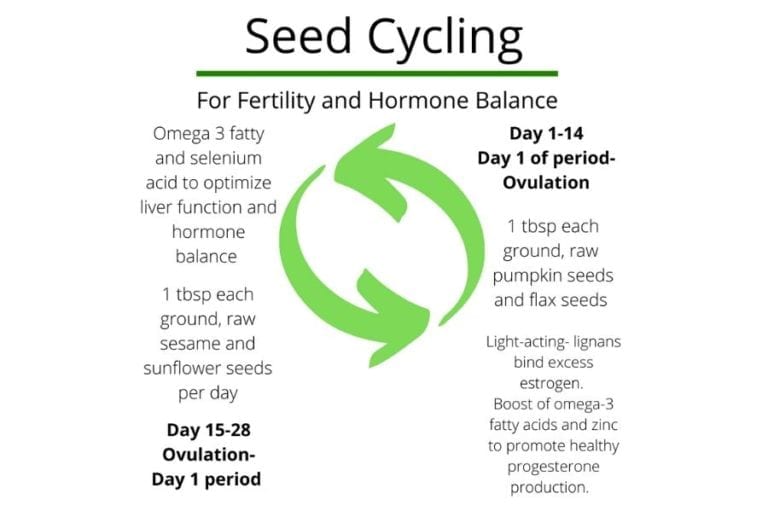 Seed Cycling

For Fertility and Hormone Balance

Omega 3 fatty and selenium acid to optimize liver function and hormone balance

1 tbsp each ground, raw sesame and sunflower seeds per day

Day 15-28
Ovulation-
Day 1 period

Day 1-14
Day 1 of period-
Ovulation

1 tbsp each ground, raw pumpkin seeds and flax seeds

Light-acting- lignans bind excess estrogen.
Boost of omega-3 fatty acids and zinc to promote healthy progesterone production.